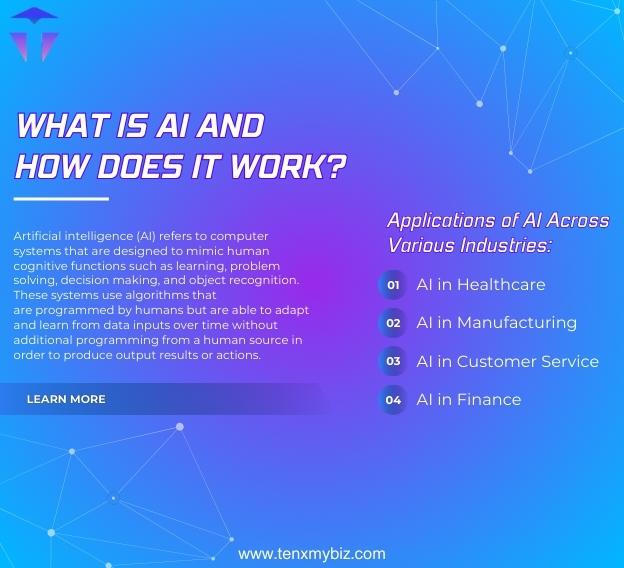 WHAT IS AI AND HOW DOES IT WORK?

Artificial intelligence (AI) refers to computer systems that are designed to mimic human cognitive functions such as learning, problem solving, decision making, and object recognition. These systems use algorithms that are programmed by humans but are able to adapt and learn from data inputs over time without additional programming from a human source in order to produce output results or actions.

LEARN MORE

Applications of AI Across Various Industries:

01 AI in Healthcare

02 AI in Manufacturing

03 AI in Customer Service

04 AI in Finance

www.tenxmybiz.com